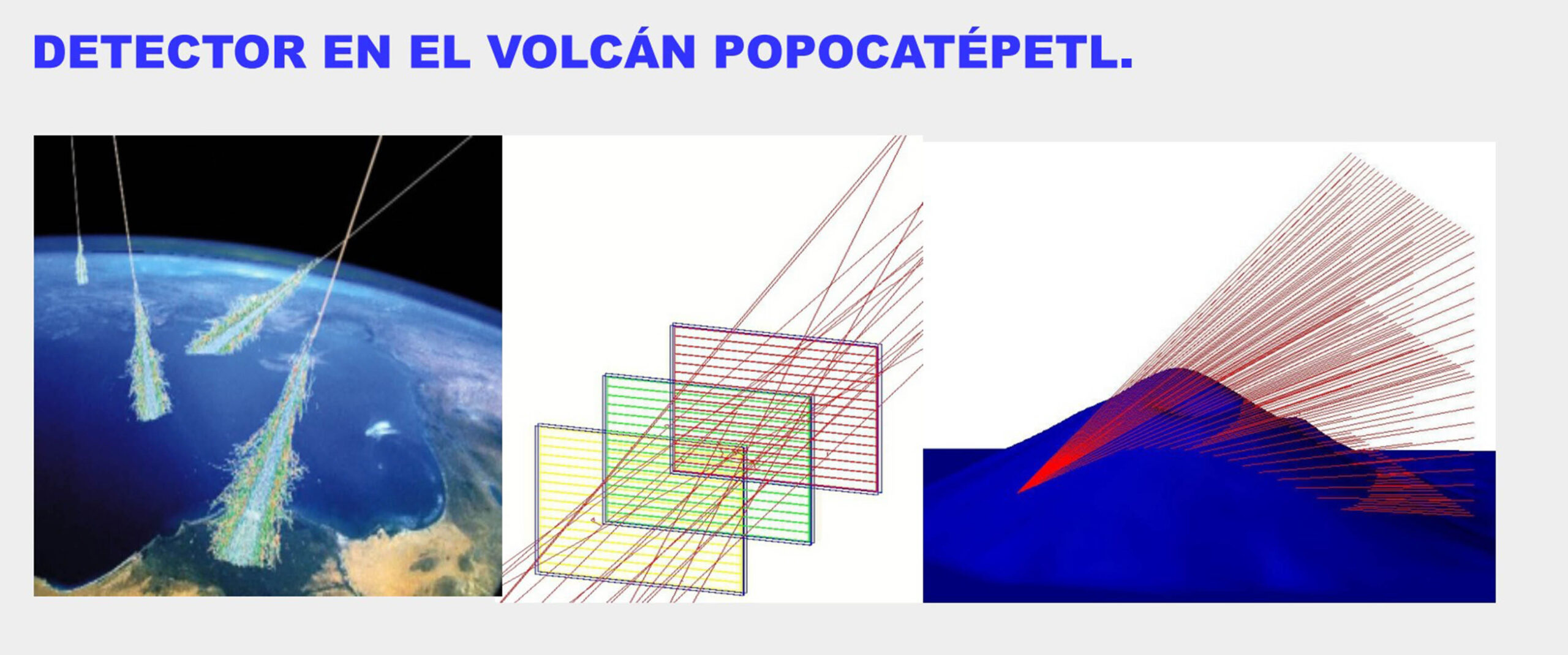 DETECTOR EN EL VOLCÁN POPOCATÉPETL.